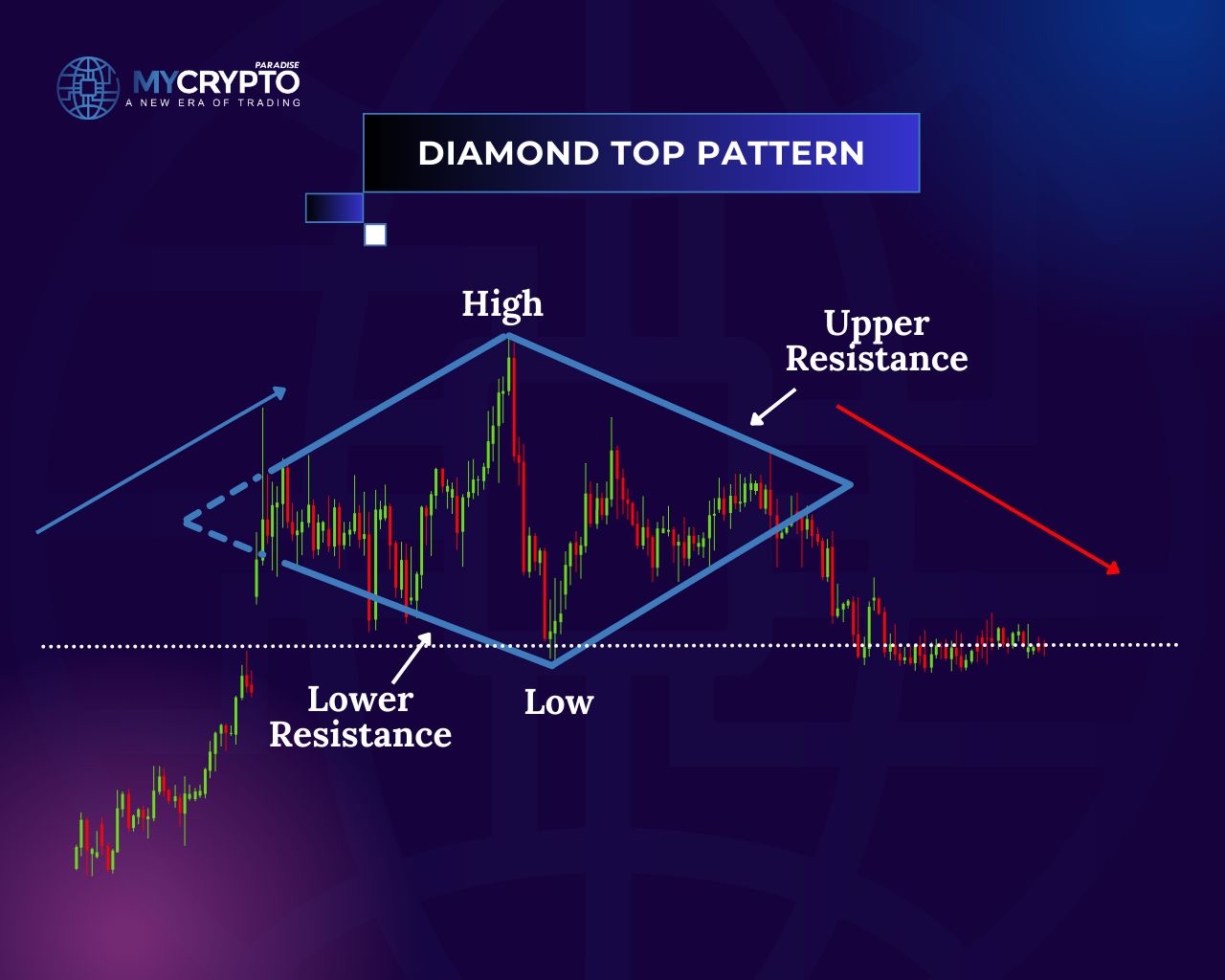 MYCRYPTO PARADISE
A NEW ERA OF TRADING

DIAMOND TOP PATTERN

High

Upper Resistance

Lower Resistance

Low